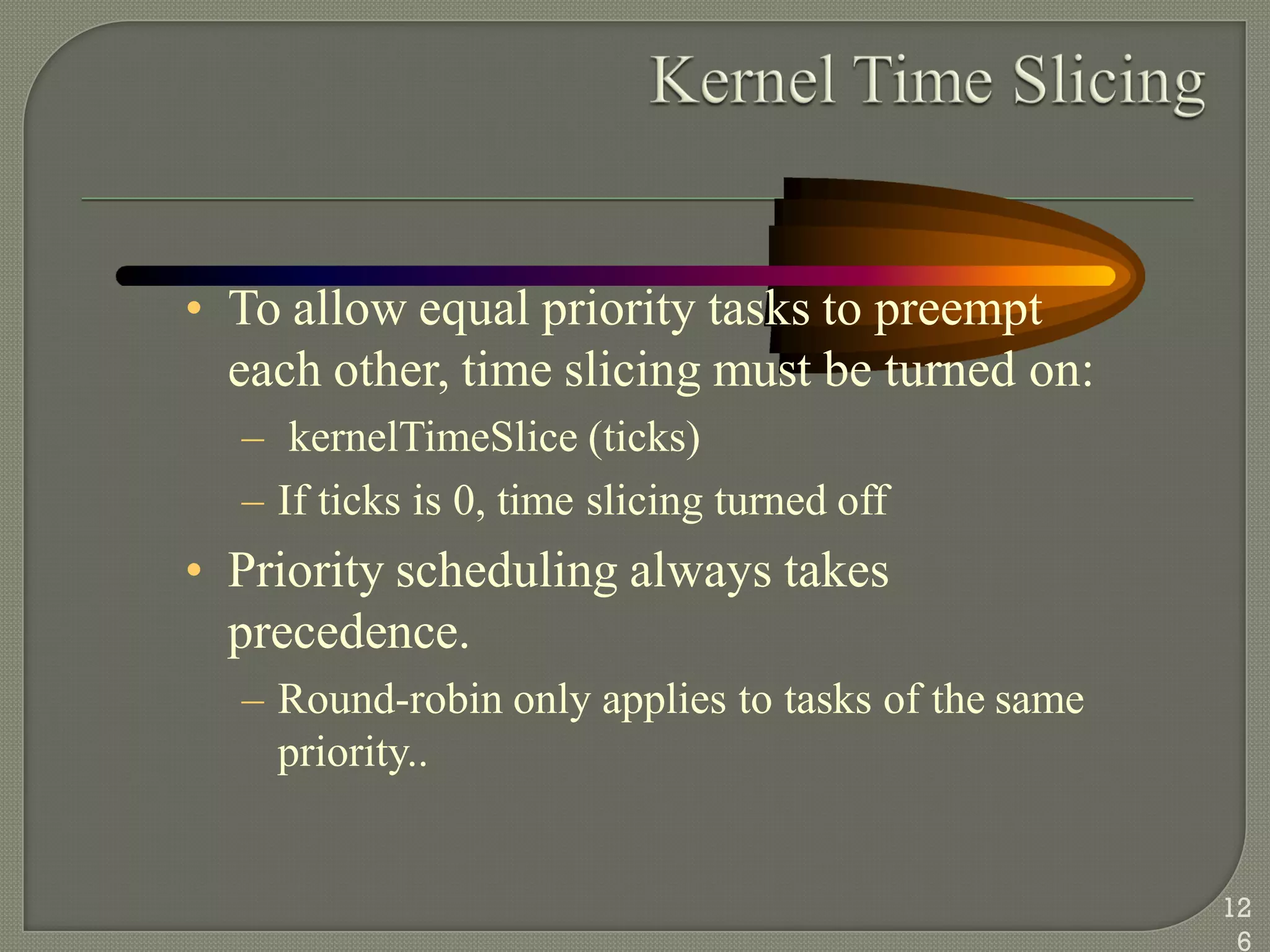 Kernel Time Slicing

• To allow equal priority tasks to preempt each other, time slicing must be turned on:
– kernelTimeSlice (ticks)
– If ticks is 0, time slicing turned off
• Priority scheduling always takes precedence.
– Round-robin only applies to tasks of the same priority..

126